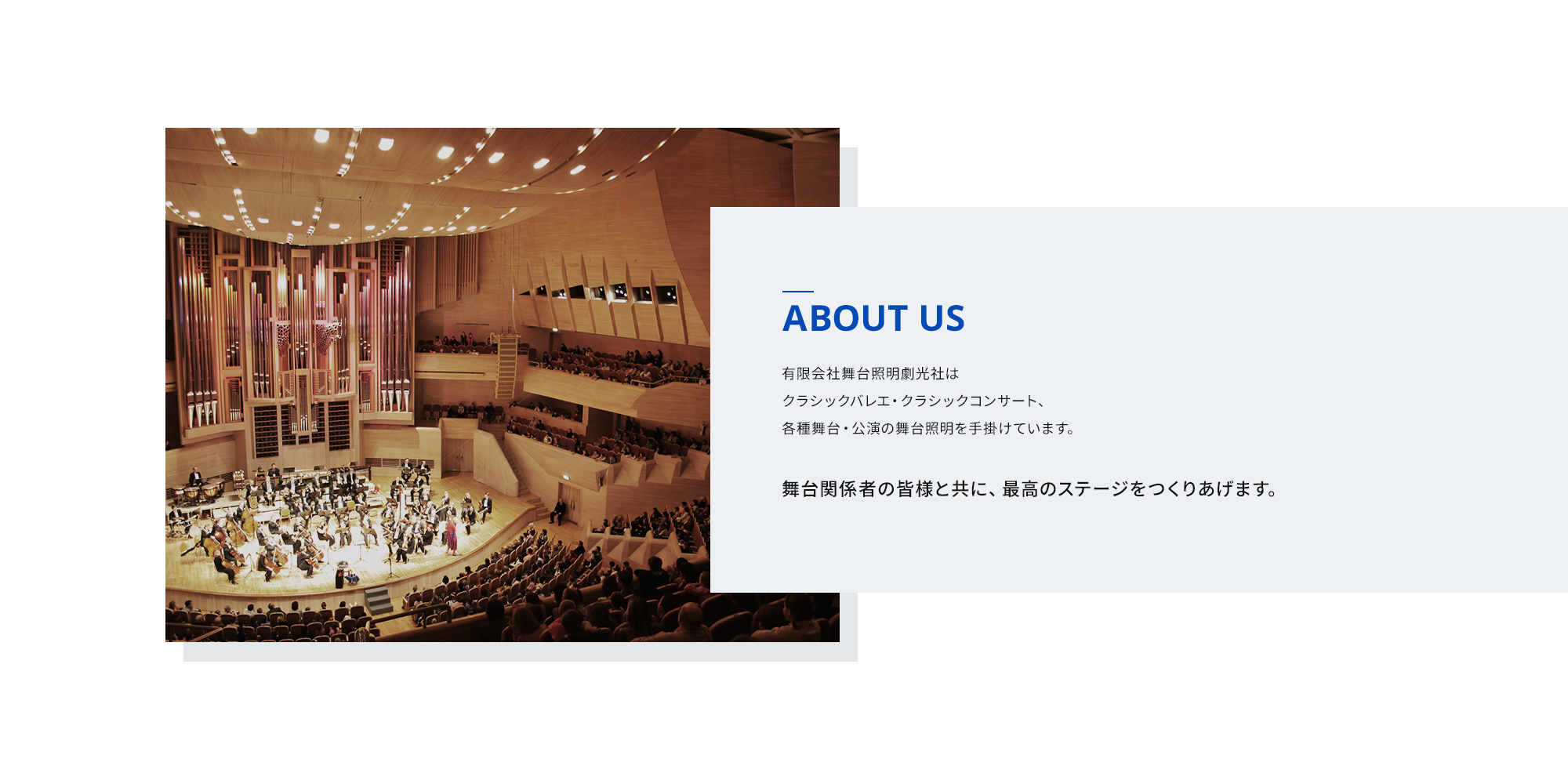 ABOUT US

有限会社舞台照明劇光社は
クラシックバレエ・クラシックコンサート、
各種舞台・公演の舞台照明を手掛けています。

舞台関係者の皆様と共に、最高のステージをつくりあげます。